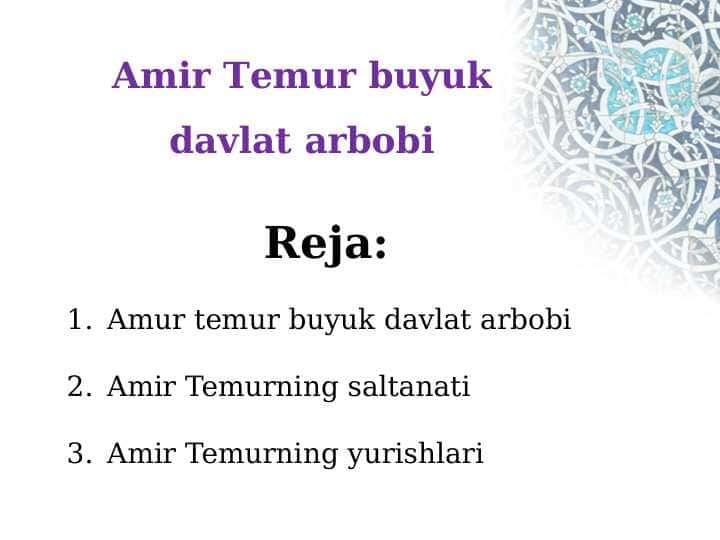 Amir Temur buyuk davlat arbobi

Reja:

1. Amur temur buyuk davlat arbobi
2. Amir Temurning saltanati
3. Amir Temurning yurishlari